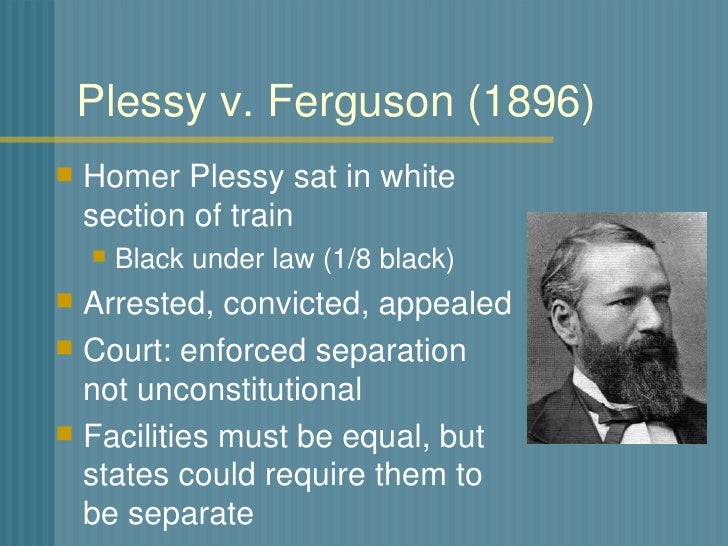 Plessy v. Ferguson (1896)

Homer Plessy sat in white section of train

Black under law (1/8 black)

Arrested, convicted, appealed

Court: enforced separation not unconstitutional

Facilities must be equal, but states could require them to be separate